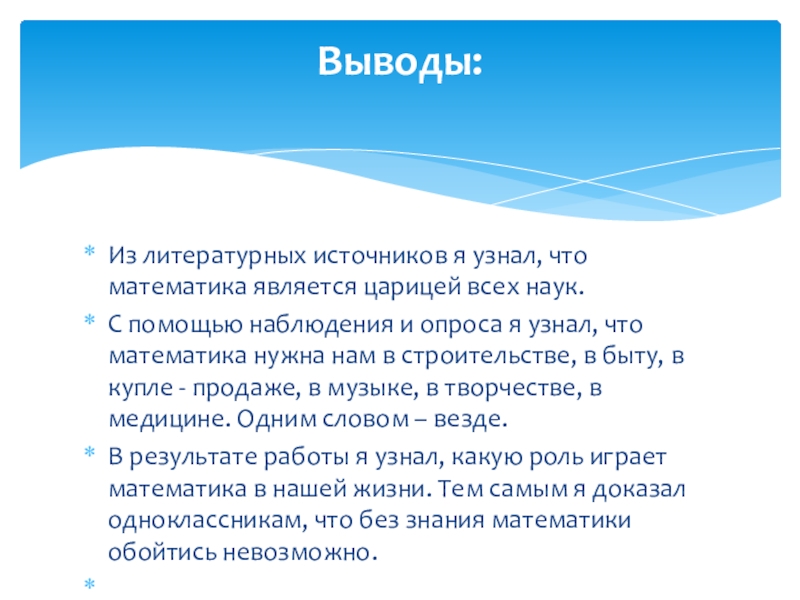 Выводы:

* Из литературных источников я узнал, что математика является царицей всех наук.
* С помощью наблюдения и опроса я узнал, что математика нужна нам в строительстве, в быту, в купле - продаже, в музыке, в творчестве, в медицине. Одним словом – везде.
* В результате работы я узнал, какую роль играет математика в нашей жизни. Тем самым я доказал одноклассникам, что без знания математики обойтись невозможно.
*